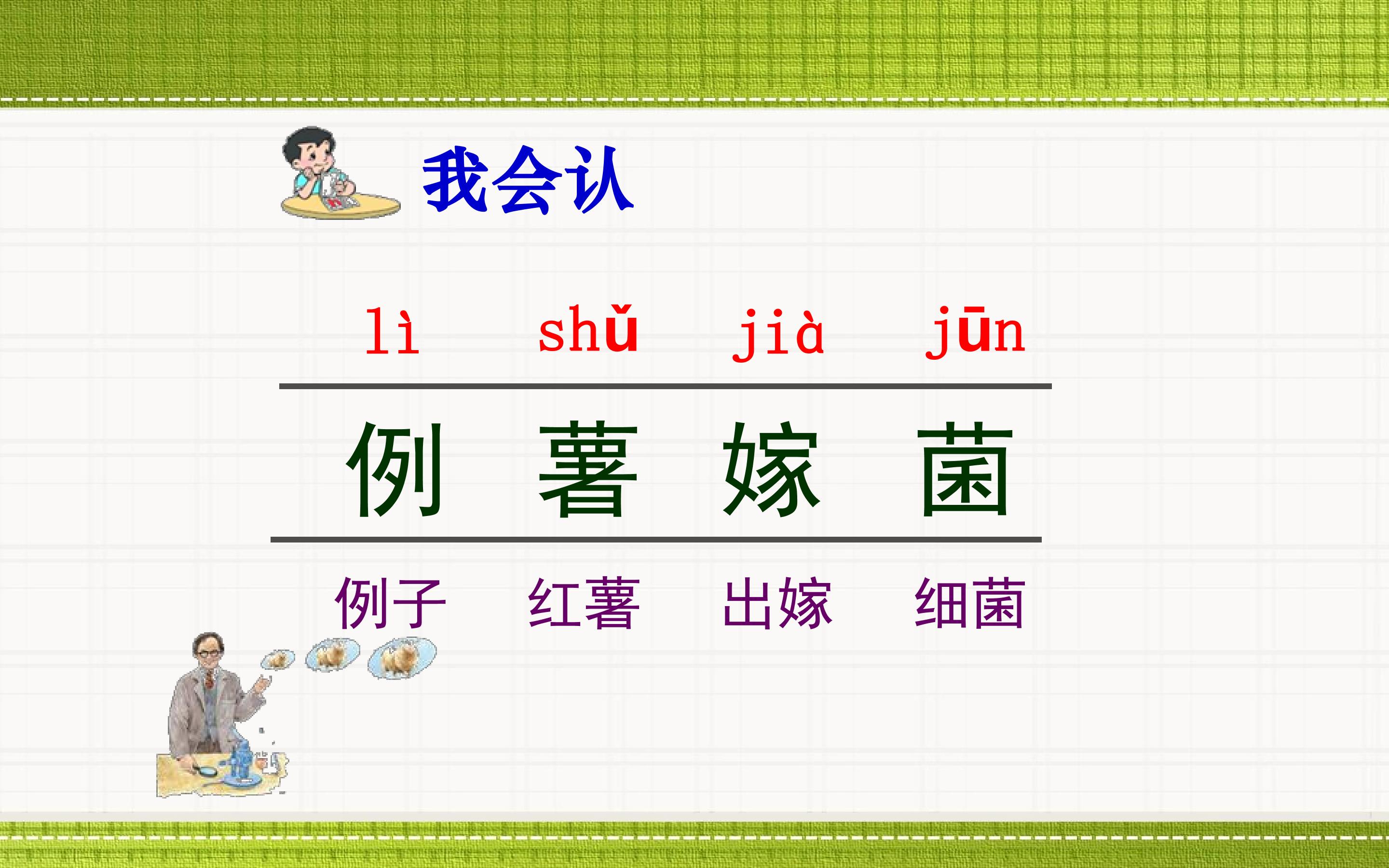 我会认

lì shǔ jià jūn

例 薯 嫁 菌

例子 红薯 出嫁 细菌